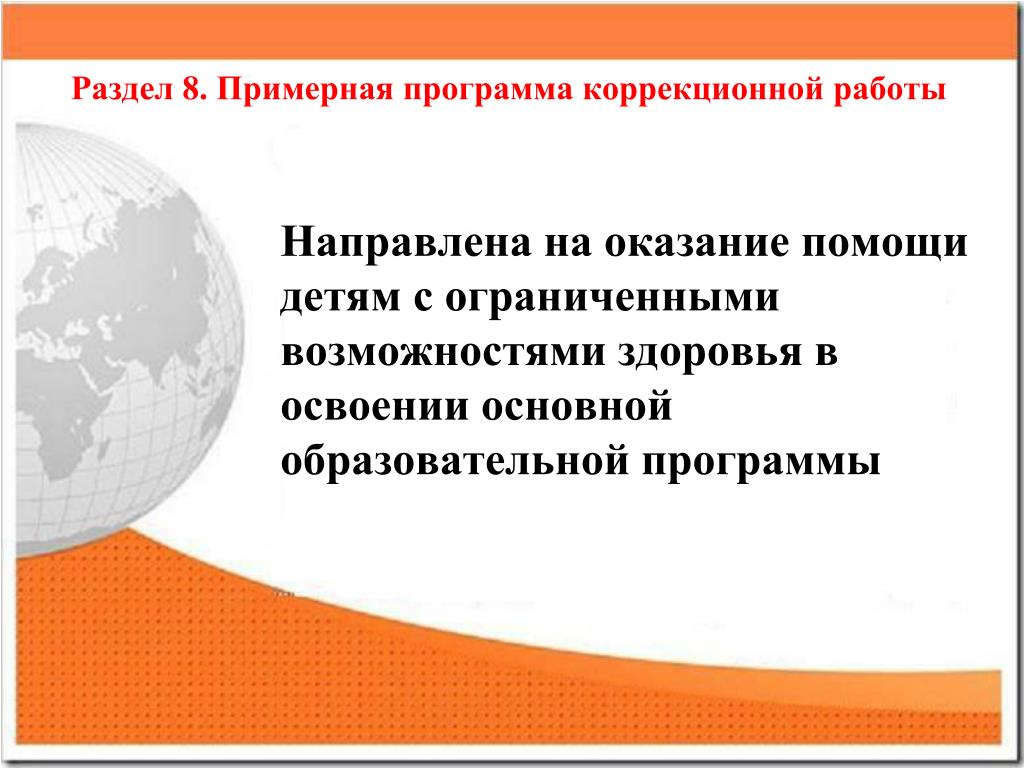 Раздел 8. Примерная программа коррекционной работы

Направлена на оказание помощи детям с ограниченными возможностями здоровья в освоении основной образовательной программы